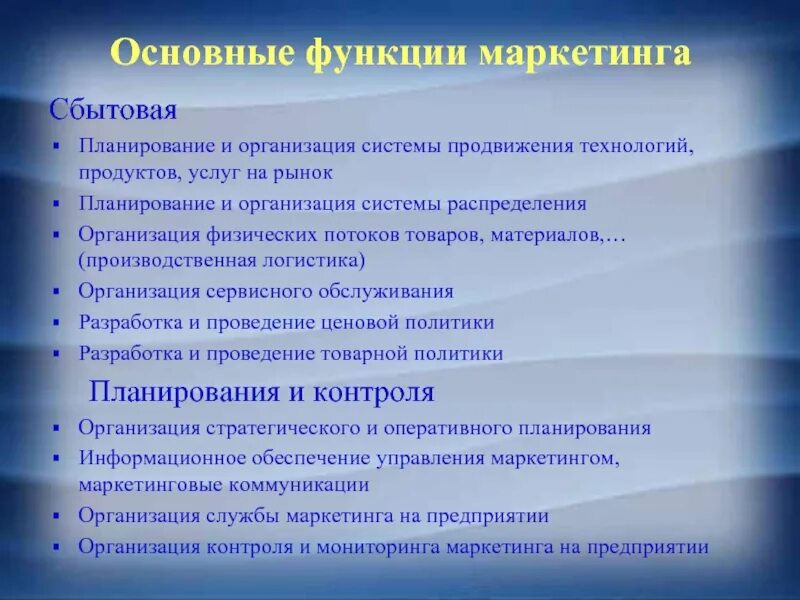 Основные функции маркетинга

Сбытовая

▪ Планирование и организация системы продвижения технологий, продуктов, услуг на рынок
▪ Планирование и организация системы распределения
▪ Организация физических потоков товаров, материалов,… (производственная логистика)
▪ Организация сервисного обслуживания
▪ Разработка и проведение ценовой политики
▪ Разработка и проведение товарной политики

Планирования и контроля

▪ Организация стратегического и оперативного планирования
▪ Информационное обеспечение управления маркетингом, маркетинговые коммуникации
▪ Организация службы маркетинга на предприятии
▪ Организация контроля и мониторинга маркетинга на предприятии